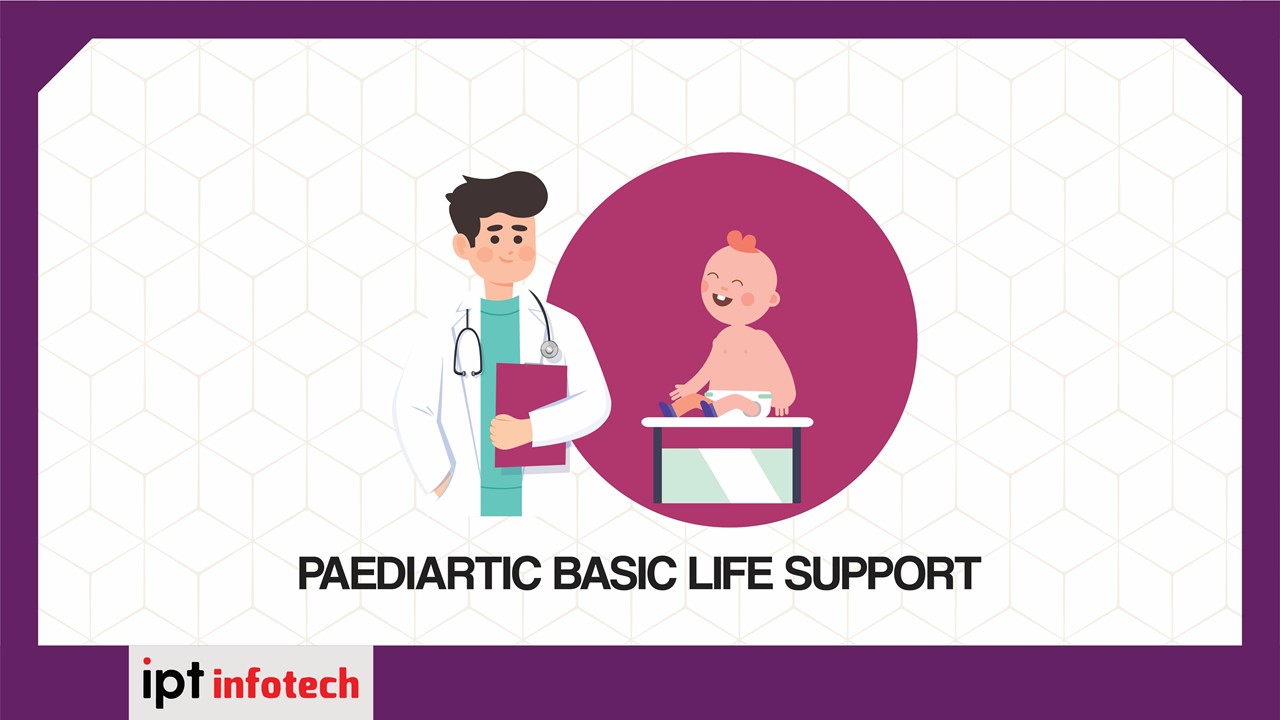 PAEDIARTIC BASIC LIFE SUPPORT

ipt infotech